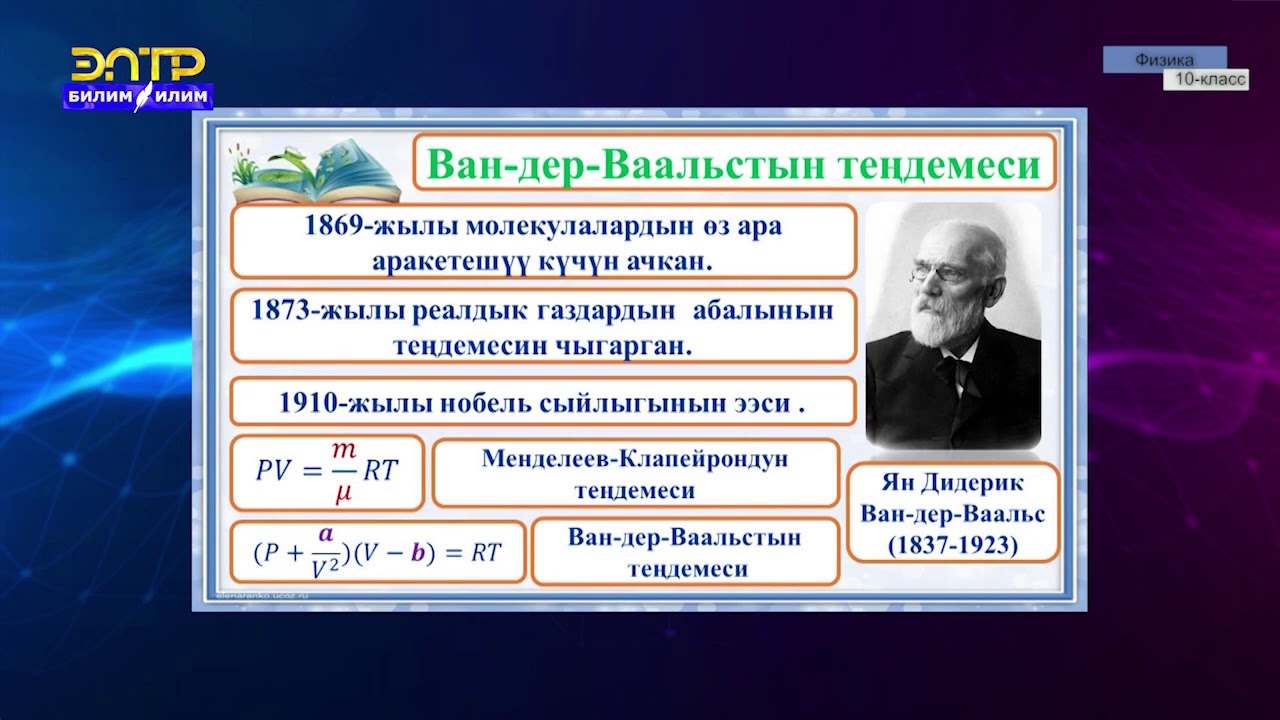 ЭЛТР
БИЛИМ ИЛИМ

Физика
10-класс

Ван-дер-Ваальстын теңдемеси

1869-жылы молекулалардын өз ара аракетешүү күчүн ачкан.

1873-жылы реалдык газдардын абалынын теңдемесин чыгарган.

1910-жылы нобель сыйлыгынын ээси .

$PV = \frac{m}{\mu}RT$

Менделеев-Клапейрондун теңдемеси

$(P + \frac{a}{V^2})(V - b) = RT$

Ван-дер-Ваальстын теңдемеси

Ян Дидерик Ван-дер-Ваальс (1837-1923)

elenaranko.ucoz.ru